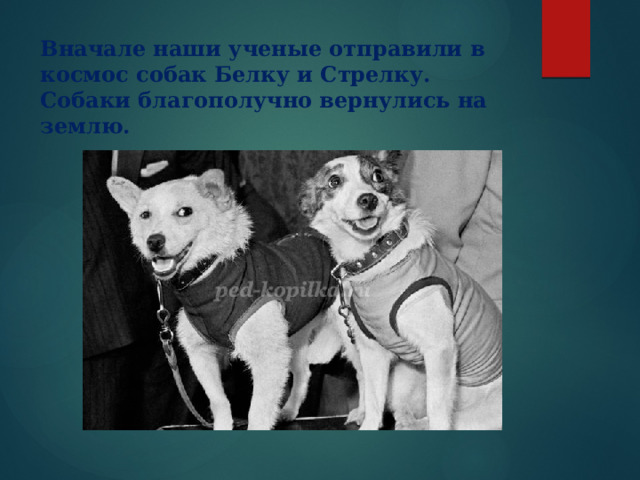 Вначале наши ученые отправили в космос собак Белку и Стрелку. Собаки благополучно вернулись на землю.

ped-kopilka.ru